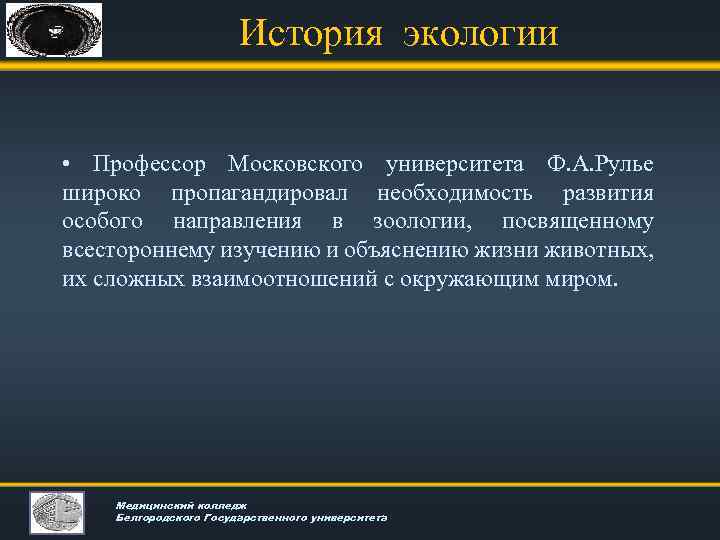 История экологии

• Профессор Московского университета Ф.А.Рулье широко пропагандировал необходимость развития особого направления в зоологии, посвященному всестороннему изучению и объяснению жизни животных, их сложных взаимоотношений с окружающим миром.

Медицинский колледж
Белгородского Государственного университета